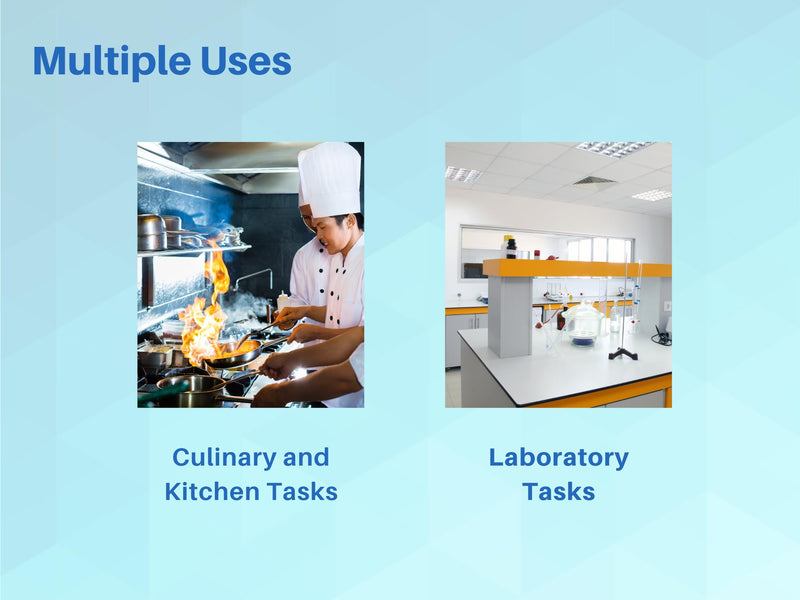 Multiple Uses

Culinary and Kitchen Tasks

Laboratory Tasks